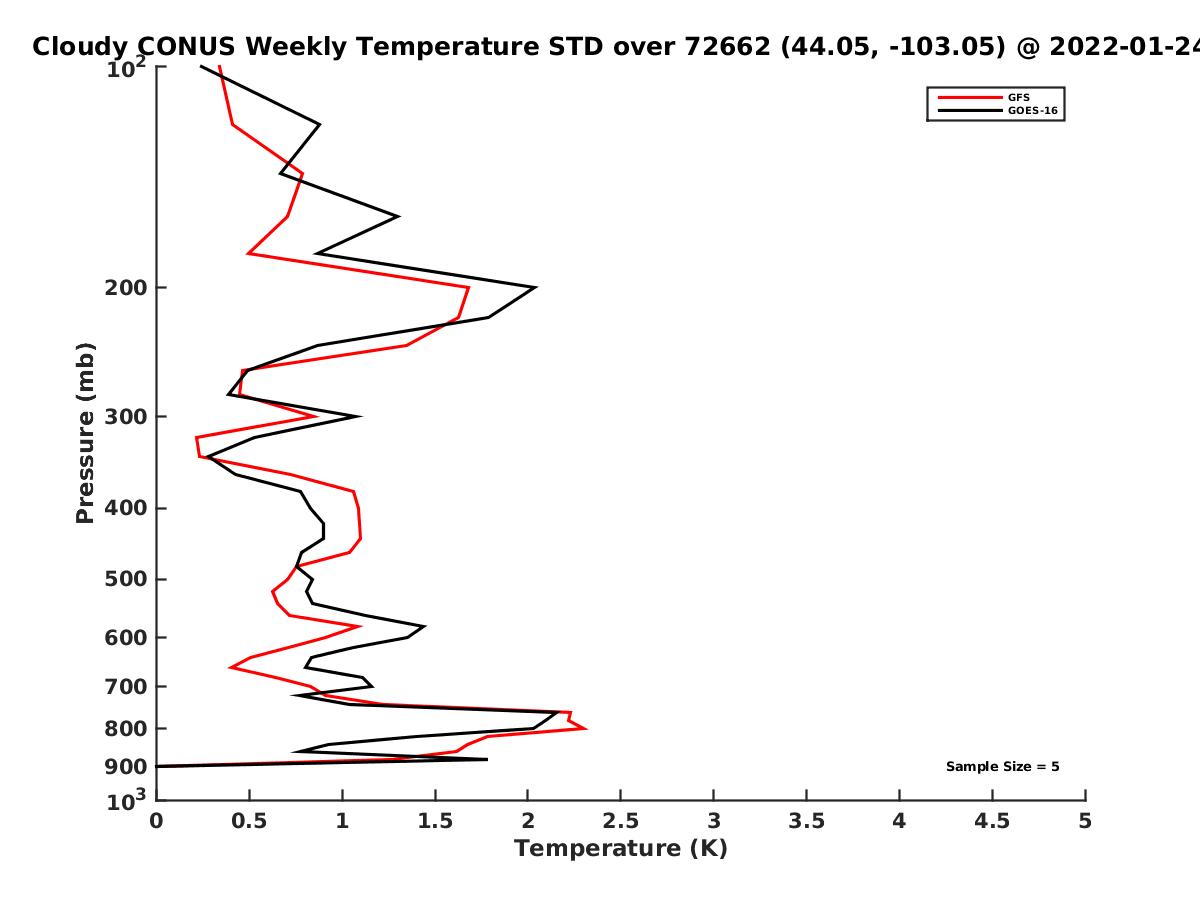 Cloudy CONUS Weekly Temperature STD over 72662 (44.05, -103.05) @ 2022-01-24

GFS
GOES-16

Pressure (mb)

$10^2$
200
300
400
500
600
700
800
900
$10^3$

Sample Size = 5

0
0.5
1
1.5
2
2.5
3
3.5
4
4.5
5
Temperature (K)